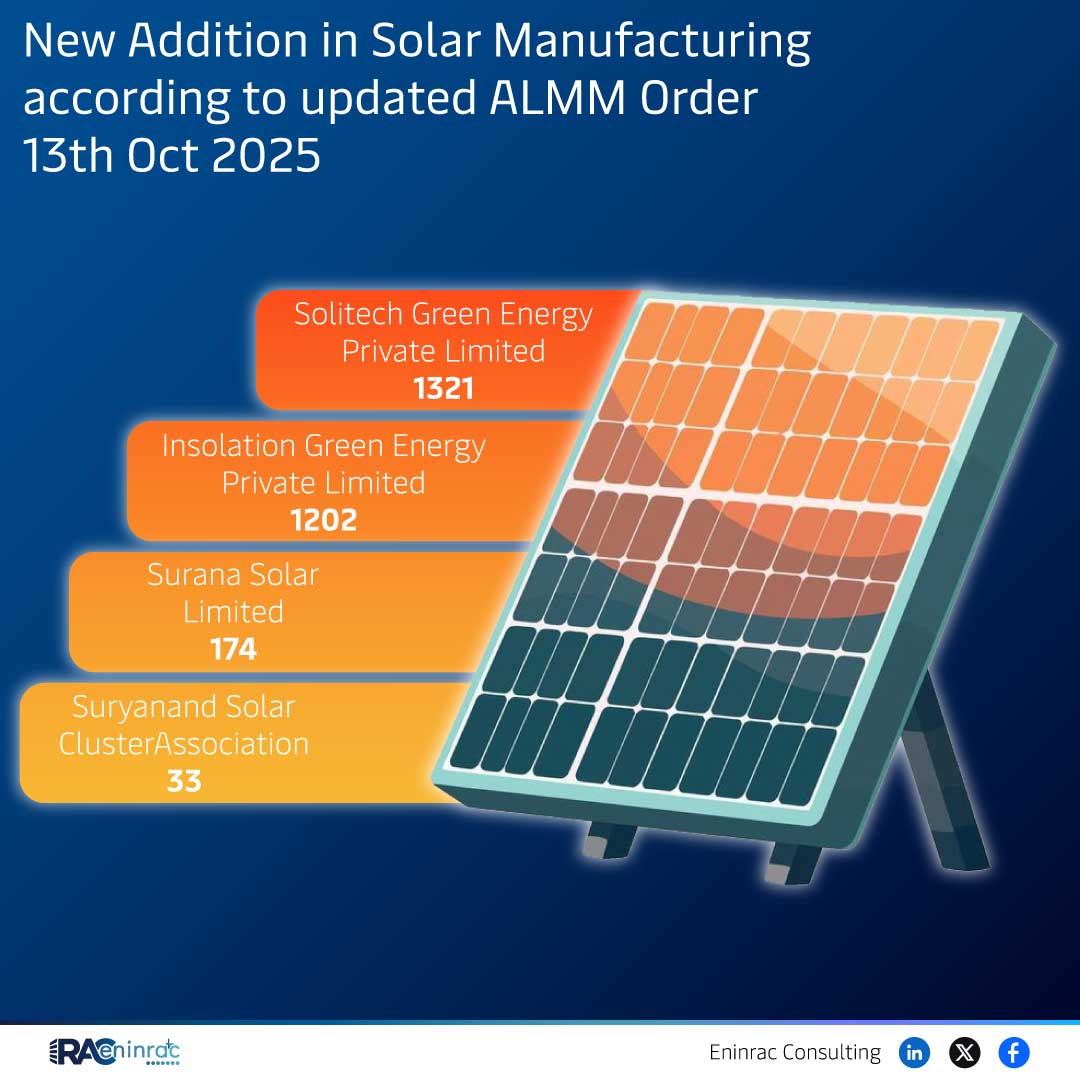 New Addition in Solar Manufacturing according to updated ALMM Order 13th Oct 2025

Solitech Green Energy Private Limited
1321

Insolation Green Energy Private Limited
1202

Surana Solar Limited
174

Suryanand Solar ClusterAssociation
33

ERAC eninrac

Eninrac Consulting